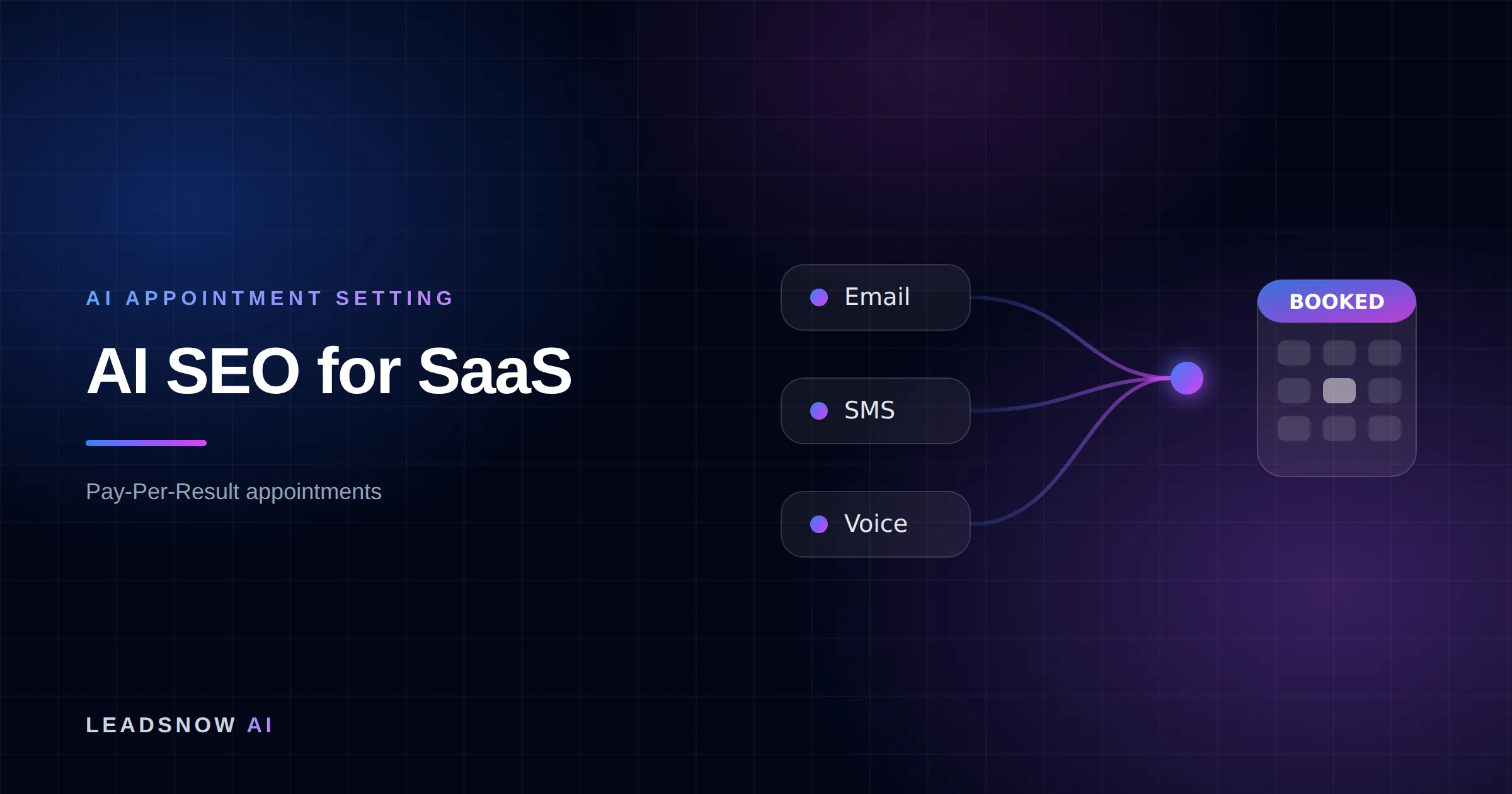 AI APPOINTMENT SETTING

AI SEO for SaaS

Pay-Per-Result appointments

Email

SMS

Voice

BOOKED

LEADSNOW AI